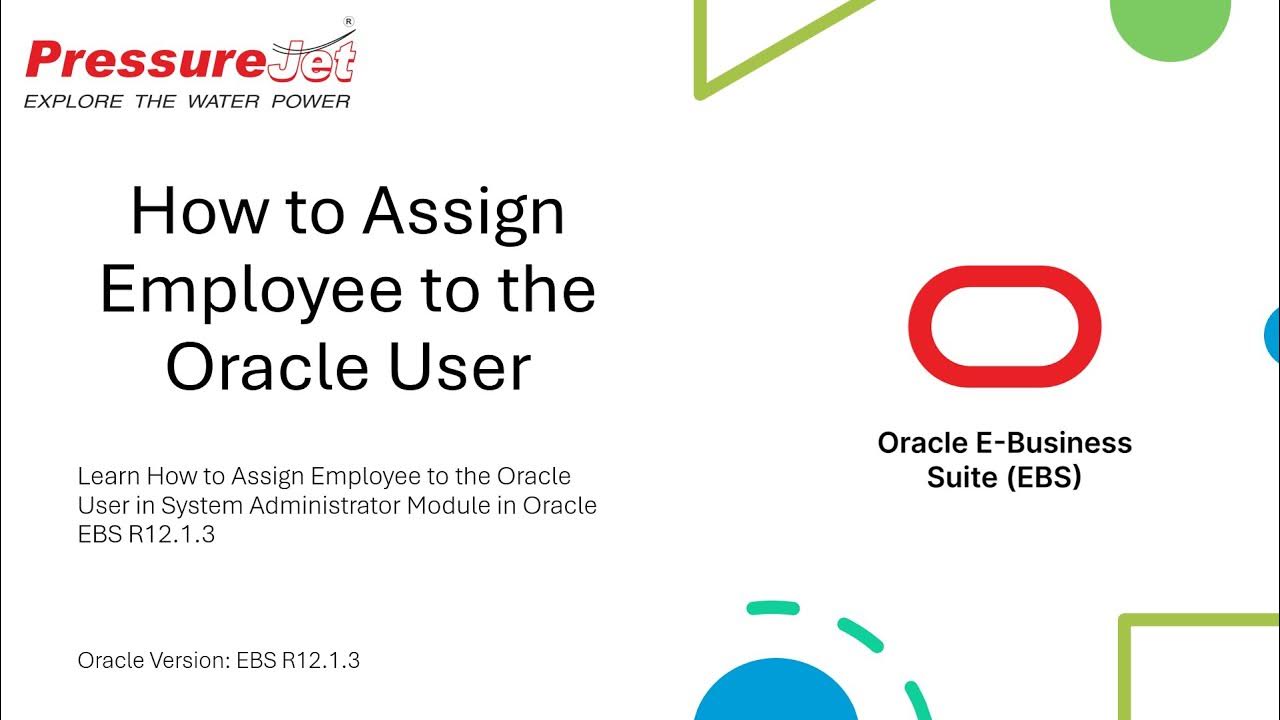 PressureJet®
EXPLORE THE WATER POWER

How to Assign Employee to the Oracle User

Learn How to Assign Employee to the Oracle User in System Administrator Module in Oracle EBS R12.1.3

Oracle Version: EBS R12.1.3

Oracle E-Business Suite (EBS)